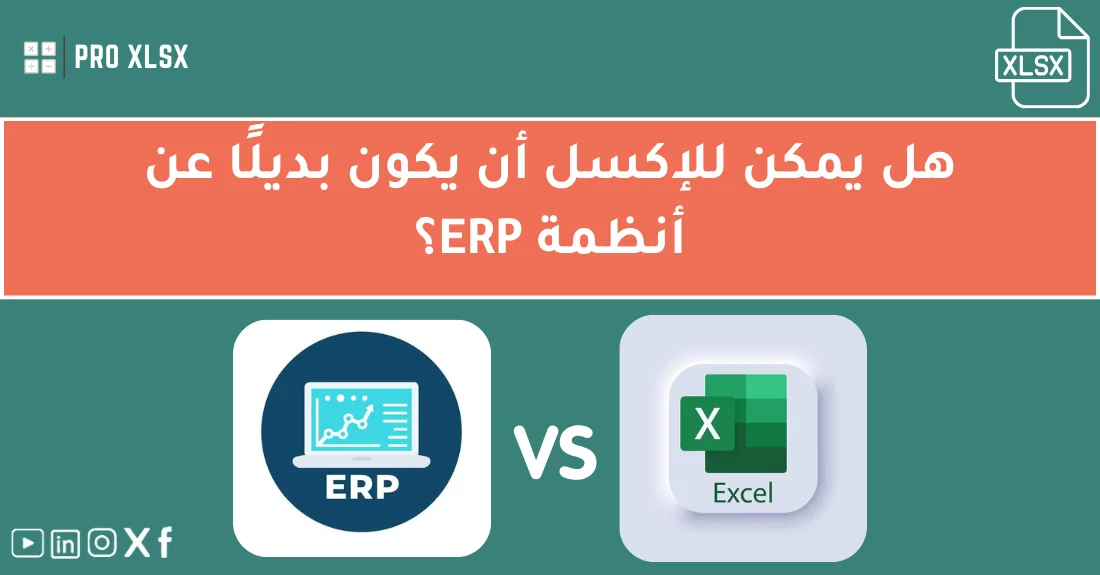 PRO XLSX

XLSX

هل يمكن للإكسل أن يكون بديلًا عن أنظمة ERP؟

ERP

VS

X

Excel

in X f